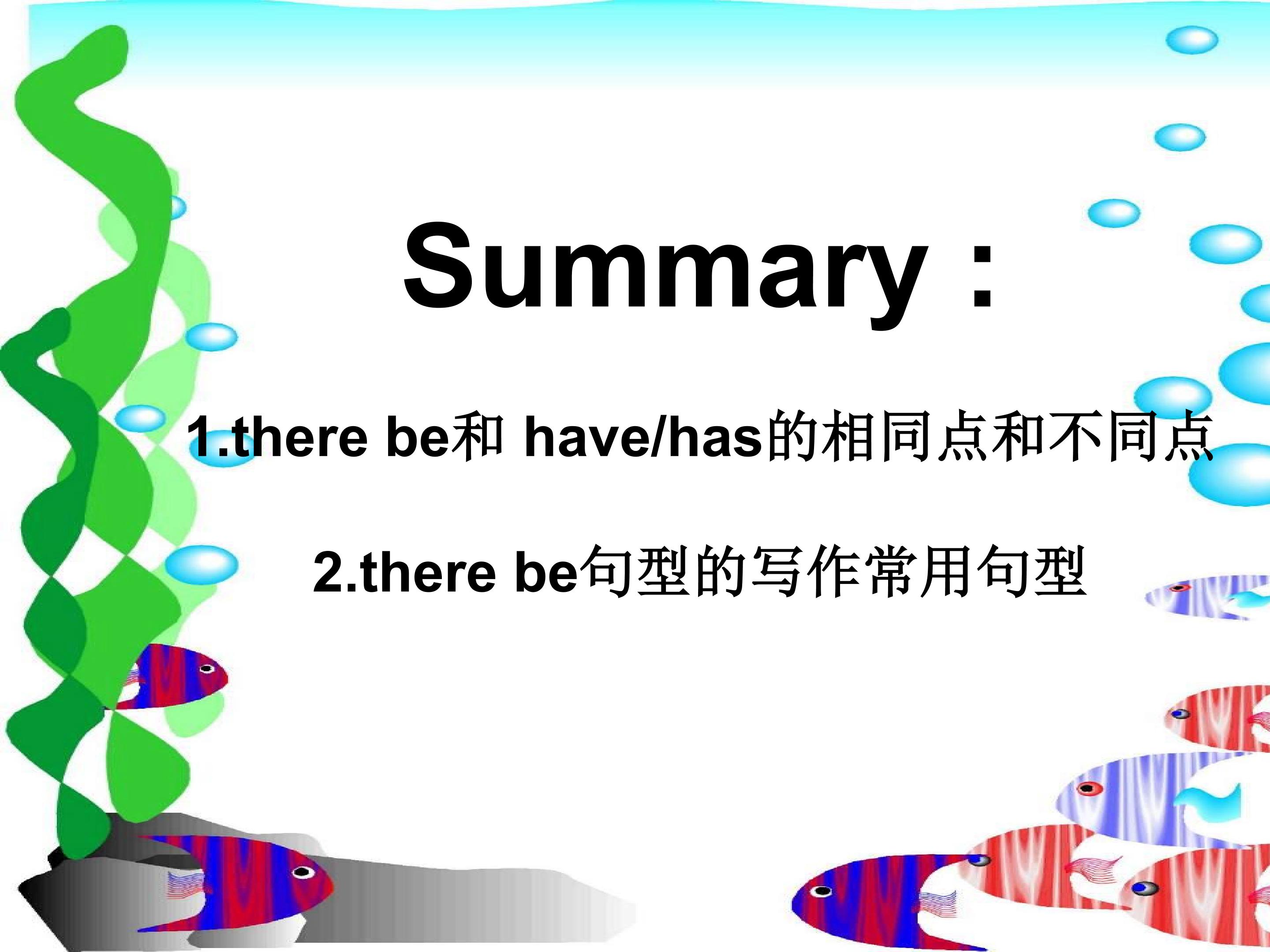 Summary：

1.there be和 have/has的相同点和不同点

2.there be句型的写作常用句型